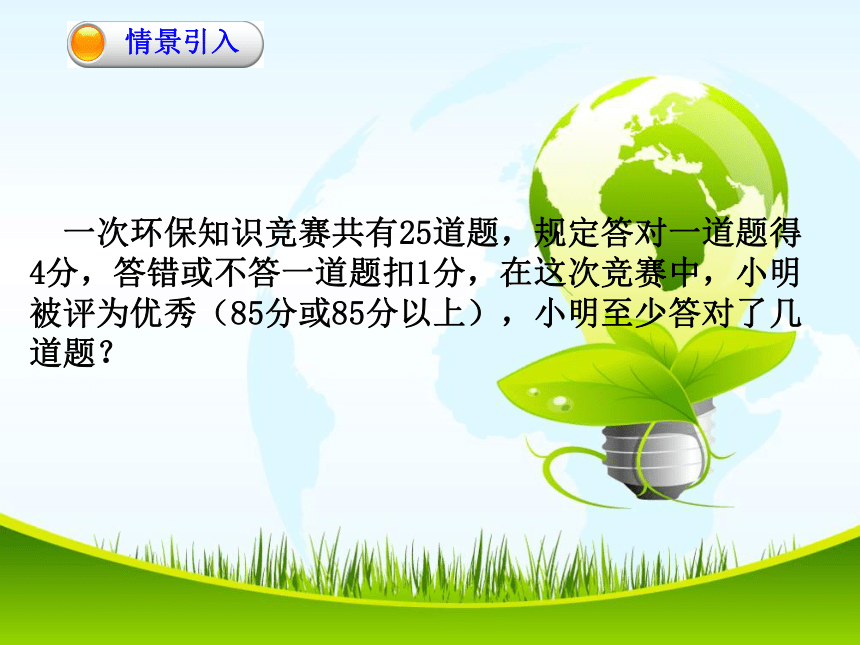 情景引入

一次环保知识竞赛共有25道题，规定答对一道题得4分，答错或不答一道题扣1分，在这次竞赛中，小明被评为优秀（85分或85分以上），小明至少答对了几道题？